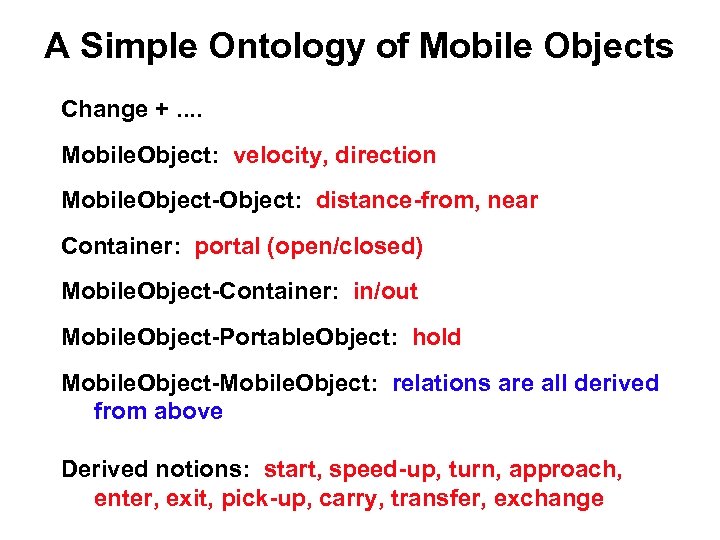 A Simple Ontology of Mobile Objects

Change + ....

MobileObject: velocity, direction

MobileObject-Object: distance-from, near

Container: portal (open/closed)

MobileObject-Container: in/out

MobileObject-PortableObject: hold

MobileObject-MobileObject: relations are all derived from above

Derived notions: start, speed-up, turn, approach, enter, exit, pick-up, carry, transfer, exchange